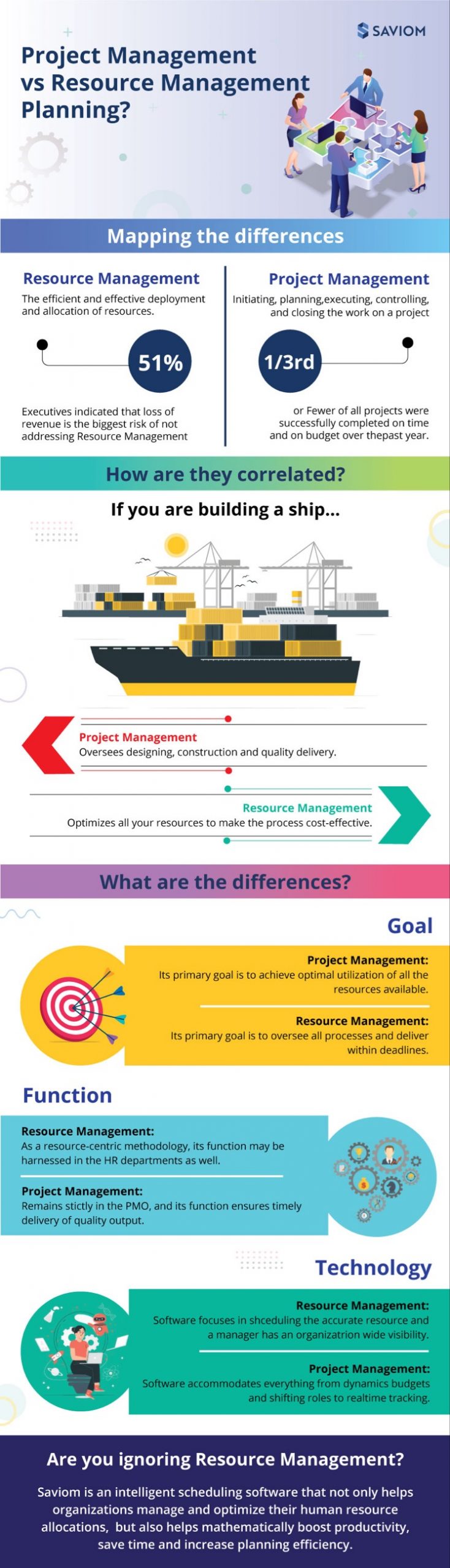 SAVIOM

Project Management vs Resource Management Planning?

Mapping the differences

Resource Management
The efficient and effective deployment and allocation of resources.

51%

Executives indicated that loss of revenue is the biggest risk of not addressing Resource Management

Project Management
Initiating, planning,executing, controlling, and closing the work on a project

1/3rd

or Fewer of all projects were successfully completed on time and on budget over thepast year.

How are they correlated?

If you are building a ship...

Project Management
Oversees designing, construction and quality delivery.

Resource Management
Optimizes all your resources to make the process cost-effective.

What are the differences?

Goal

Project Management:
Its primary goal is to achieve optimal utilization of all the resources available.

Resource Management:
Its primary goal is to oversee all processes and deliver within deadlines.

Function

Resource Management:
As a resource-centric methodology, its function may be harnessed in the HR departments as well.

Project Management:
Remains stictly in the PMO, and its function ensures timely delivery of quality output.

Technology

Resource Management:
Software focuses in shceduling the accurate resource and a manager has an organizatrion wide visibility.

Project Management:
Software accommodates everything from dynamics budgets and shifting roles to realtime tracking.

Are you ignoring Resource Management?

Saviom is an intelligent scheduling software that not only helps organizations manage and optimize their human resource allocations, but also helps mathematically boost productivity, save time and increase planning efficiency.